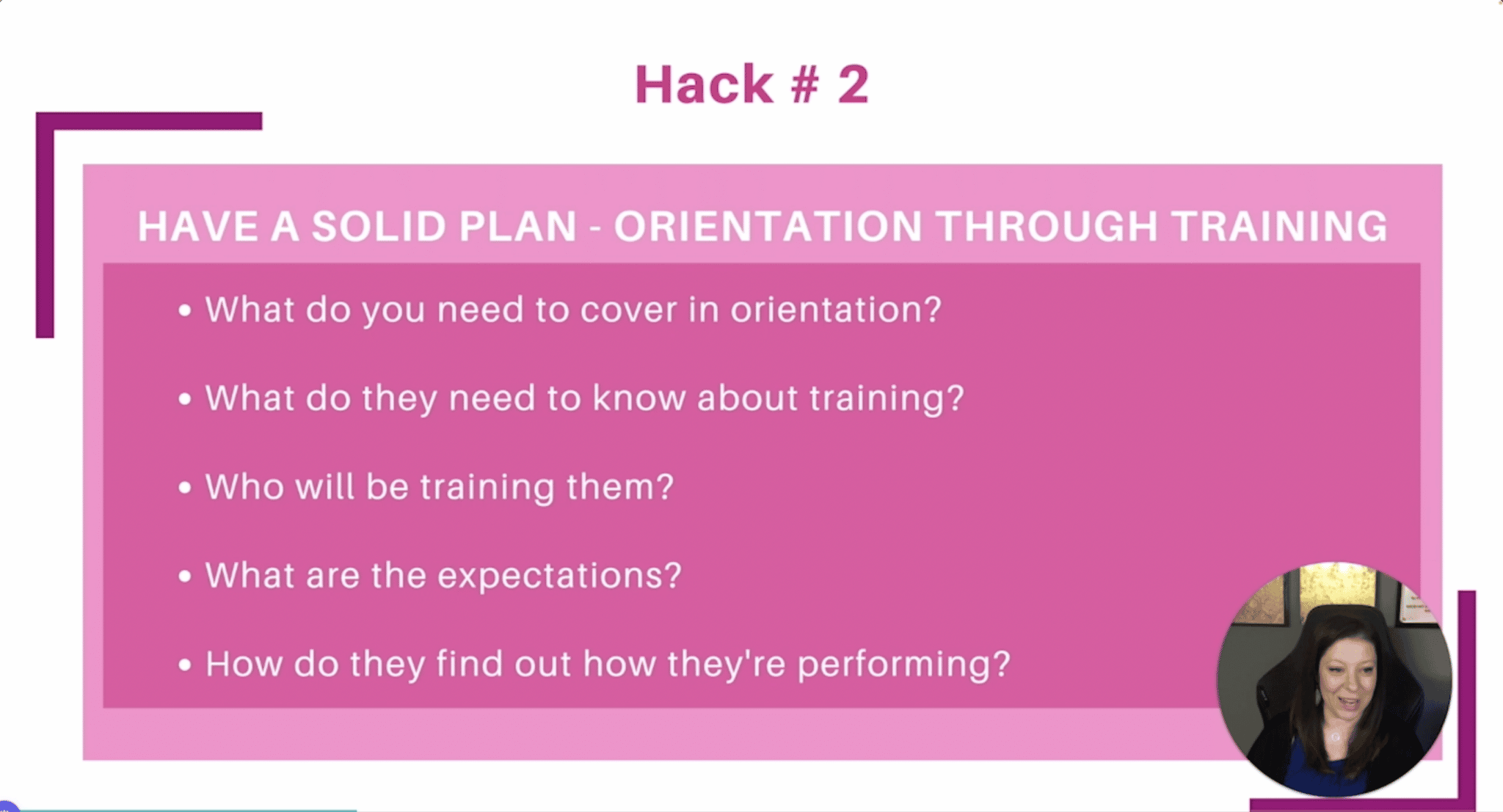 Hack # 2

HAVE A SOLID PLAN - ORIENTATION THROUGH TRAINING

• What do you need to cover in orientation?

• What do they need to know about training?

• Who will be training them?

• What are the expectations?

• How do they find out how they're performing?